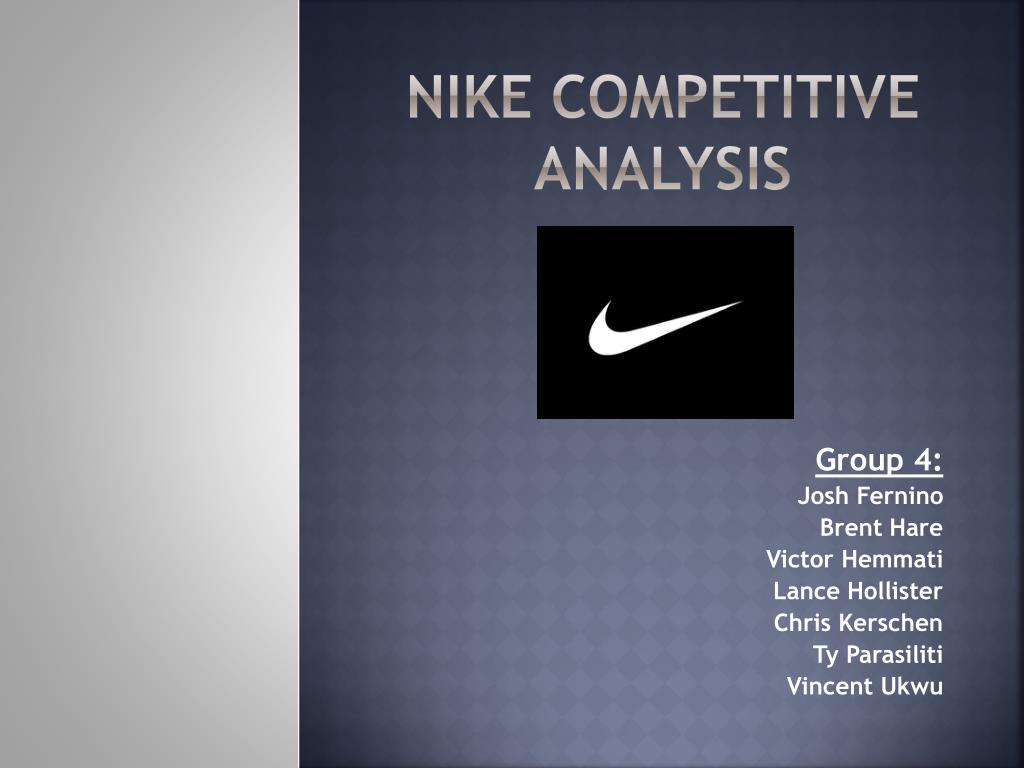 NIKE COMPETITIVE ANALYSIS

Group 4:
Josh Fernino
Brent Hare
Victor Hemmati
Lance Hollister
Chris Kerschen
Ty Parasiliti
Vincent Ukwu